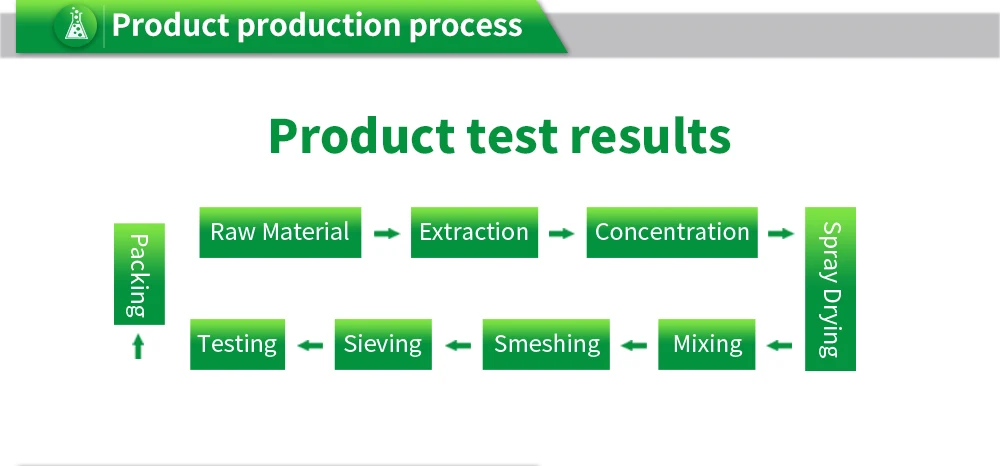 Product production process

Product test results

Raw Material

Extraction

Concentration

Spray Drying

Mixing

Smeshing

Sieving

Testing

Packing